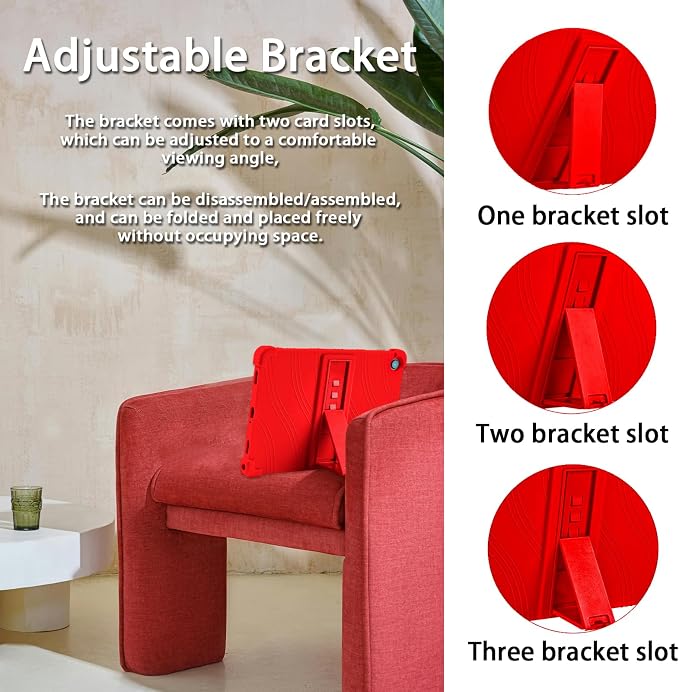 Adjustable Bracket

The bracket comes with two card slots, which can be adjusted to a comfortable viewing angle,

The bracket can be disassembled/assembled, and can be folded and placed freely without occupying space.

One bracket slot

Two bracket slot

Three bracket slot